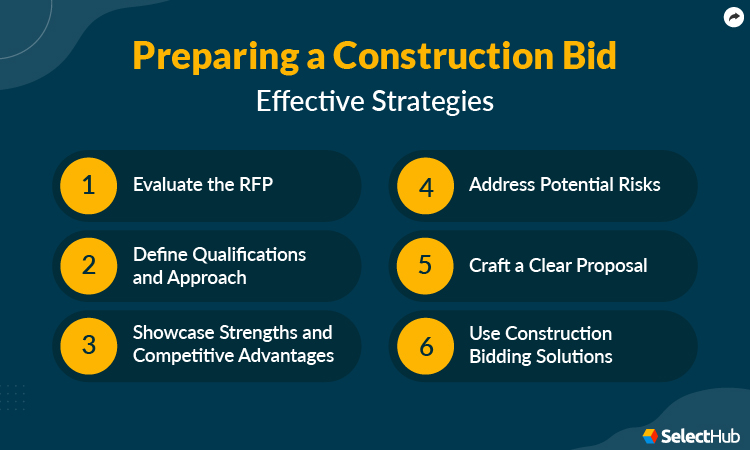 Preparing a Construction Bid
Effective Strategies

1 Evaluate the RFP

2 Define Qualifications and Approach

3 Showcase Strengths and Competitive Advantages

4 Address Potential Risks

5 Craft a Clear Proposal

6 Use Construction Bidding Solutions

SelectHub